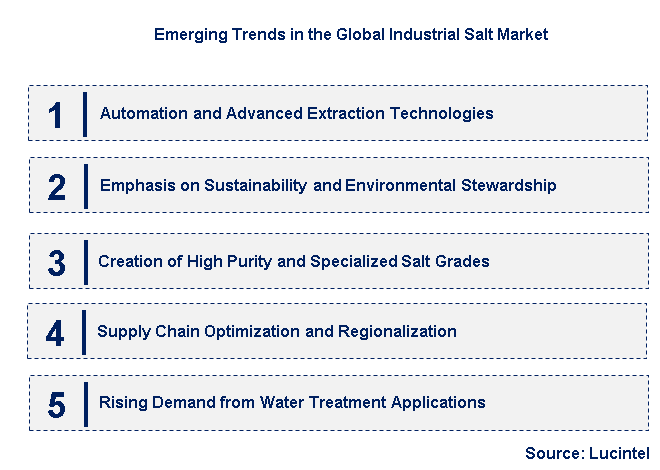 Emerging Trends in the Global Industrial Salt Market

1 Automation and Advanced Extraction Technologies

2 Emphasis on Sustainability and Environmental Stewardship

3 Creation of High Purity and Specialized Salt Grades

4 Supply Chain Optimization and Regionalization

5 Rising Demand from Water Treatment Applications

Source: Lucintel